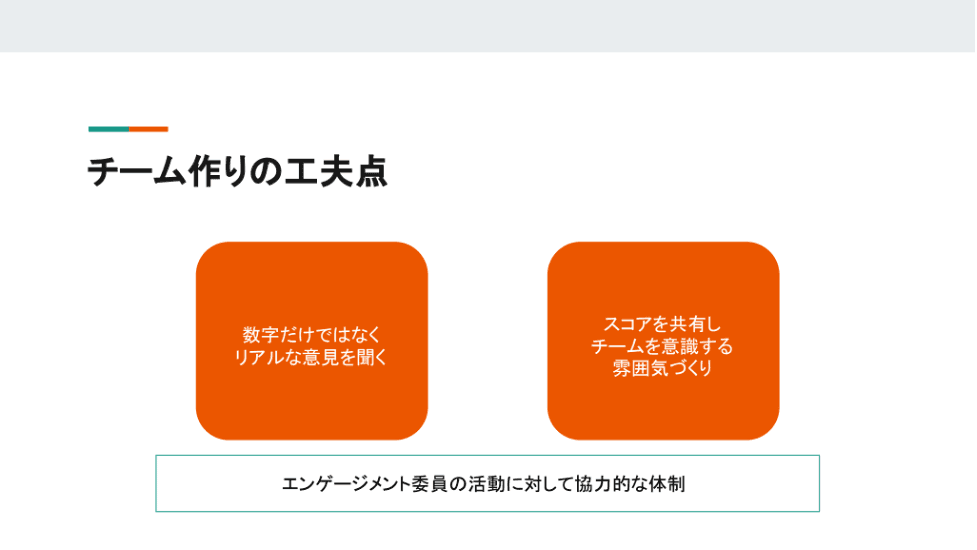 チーム作りの工夫点

数字だけではなく
リアルな意見を聞く

スコアを共有し
チームを意識する
雰囲気づくり

エンゲージメント委員の活動に対して協力的な体制